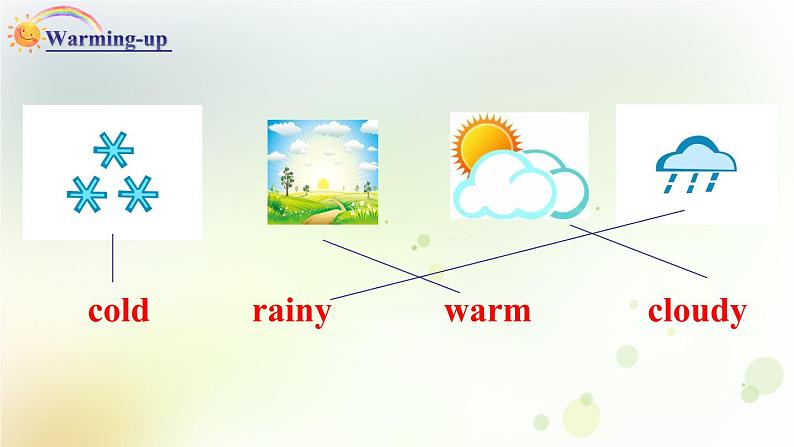 Warming-up

cold rainy warm cloudy